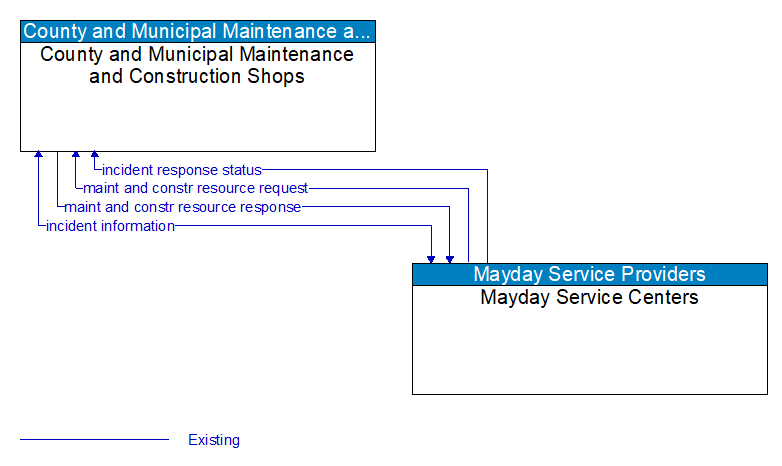 County and Municipal Maintenance a...
County and Municipal Maintenance and Construction Shops

incident response status
maint and constr resource request
maint and constr resource response
incident information

Mayday Service Providers
Mayday Service Centers

Existing